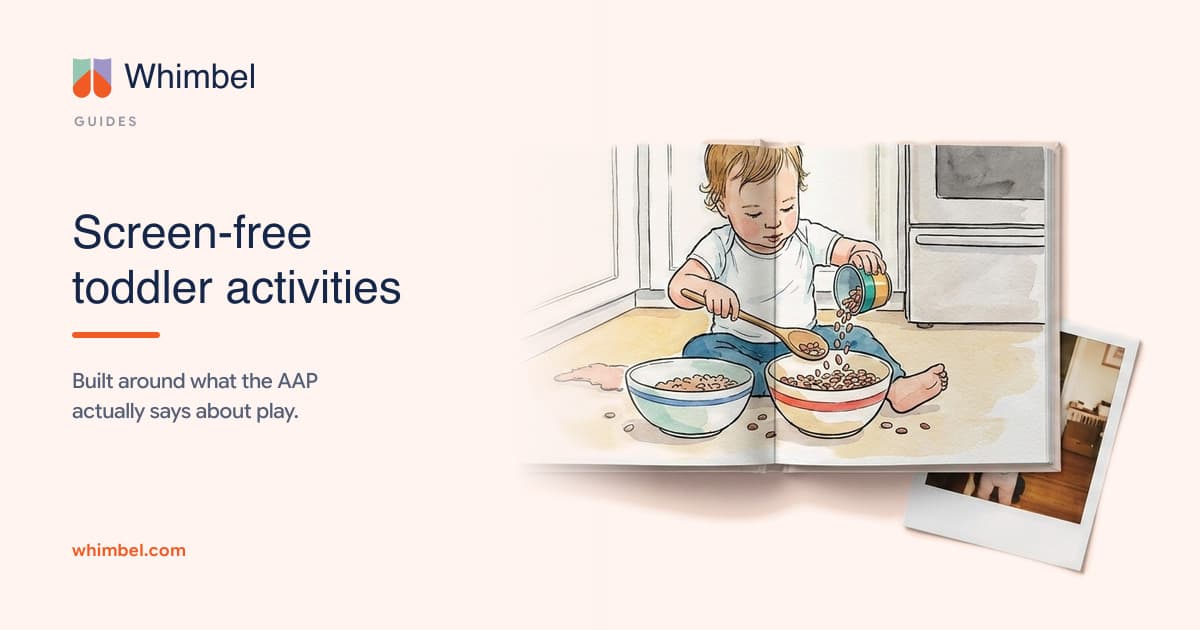 Whimbel

GUIDES

Screen-free toddler activities

Built around what the AAP actually says about play.

whimbel.com